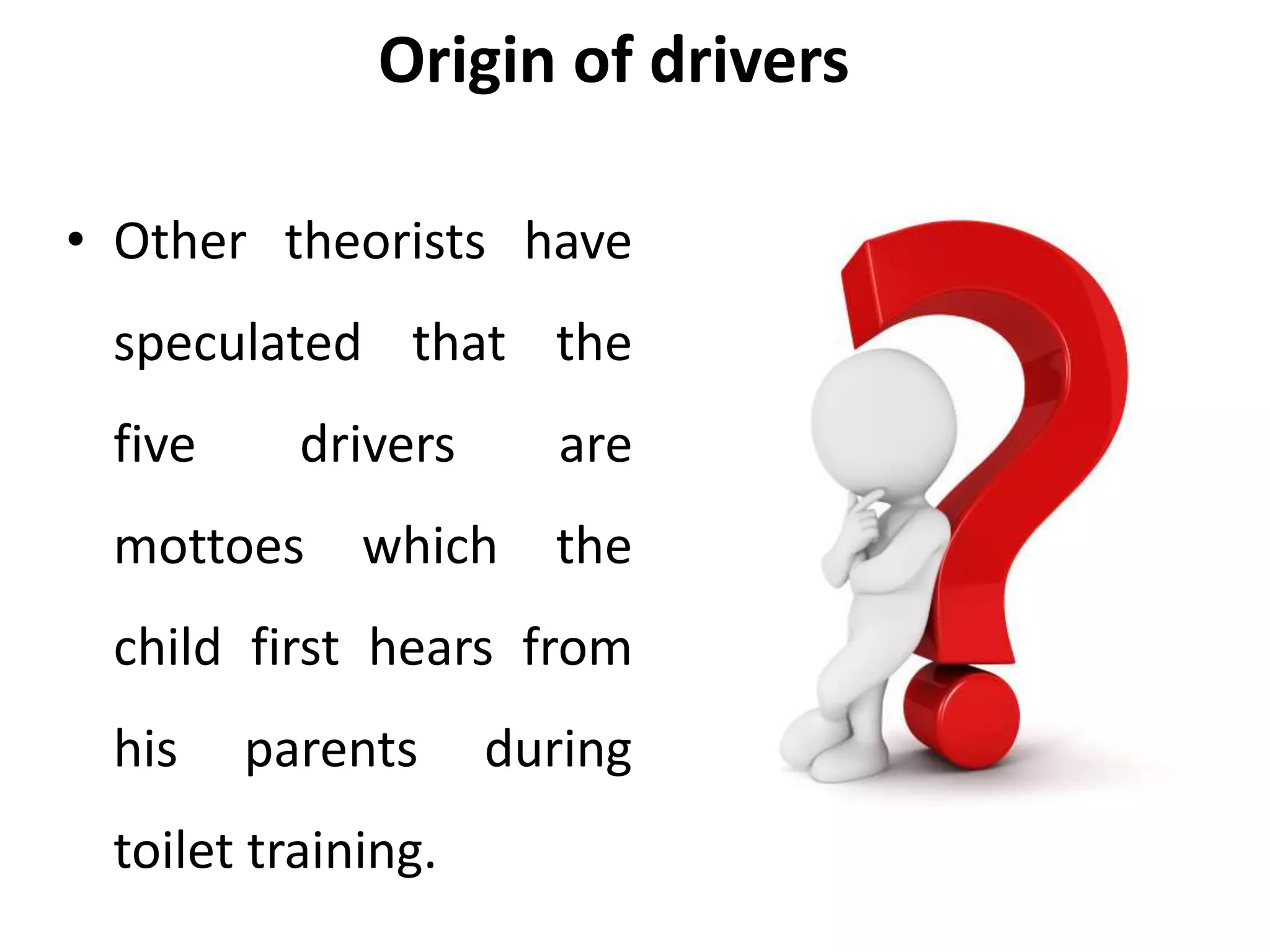 Origin of drivers

• Other theorists have speculated that the five drivers are mottoes which the child first hears from his parents during toilet training.